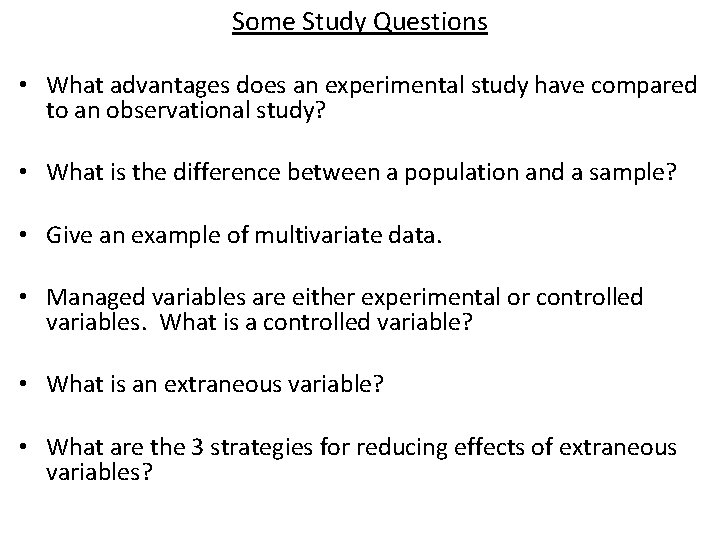 Some Study Questions

• What advantages does an experimental study have compared to an observational study?

• What is the difference between a population and a sample?

• Give an example of multivariate data.

• Managed variables are either experimental or controlled variables. What is a controlled variable?

• What is an extraneous variable?

• What are the 3 strategies for reducing effects of extraneous variables?